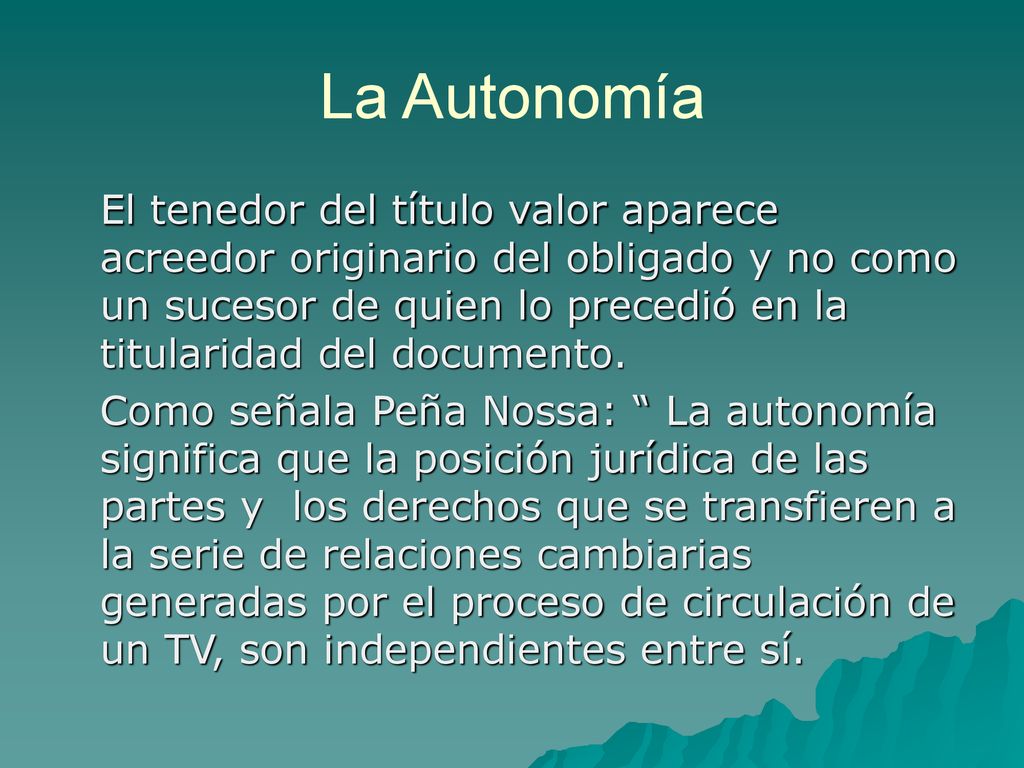 La Autonomía

El tenedor del título valor aparece acreedor originario del obligado y no como un sucesor de quien lo precedió en la titularidad del documento.

Como señala Peña Nossa: “ La autonomía significa que la posición jurídica de las partes y los derechos que se transfieren a la serie de relaciones cambiarias generadas por el proceso de circulación de un TV, son independientes entre sí.